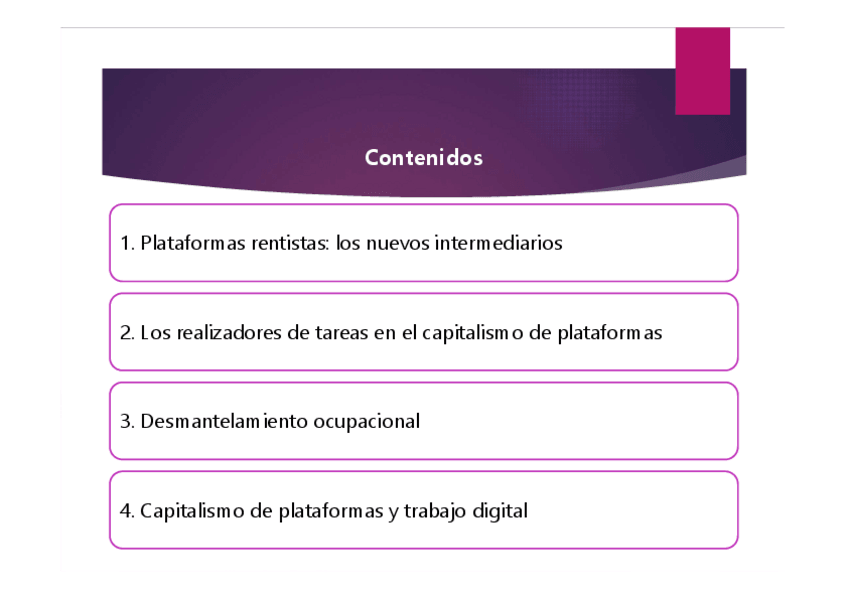 Contenidos

1. Plataformas rentistas: los nuevos intermediarios

2. Los realizadores de tareas en el capitalismo de plataformas

3. Desmantelamiento ocupacional

4. Capitalismo de plataformas y trabajo digital